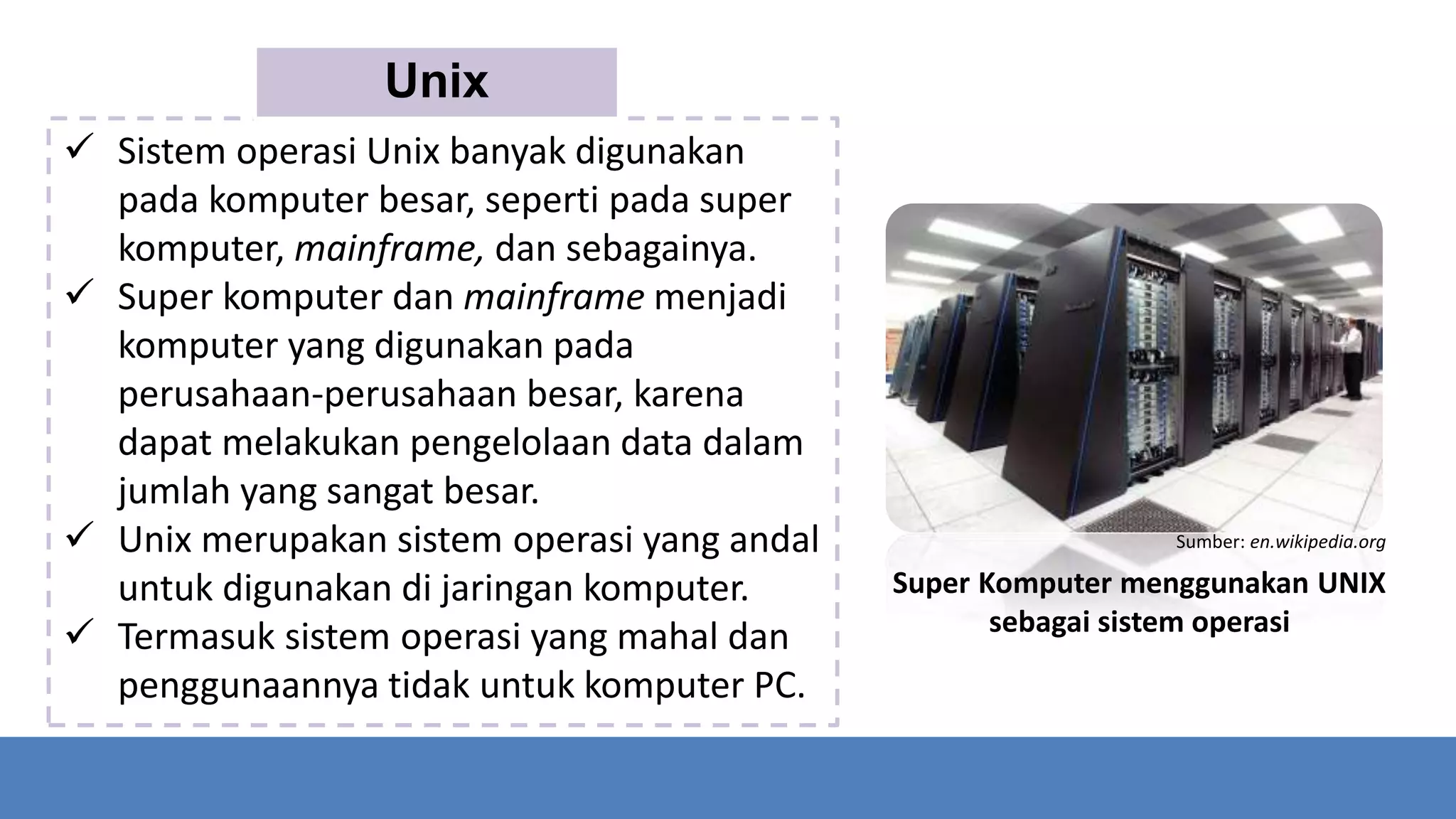 Unix

✓ Sistem operasi Unix banyak digunakan pada komputer besar, seperti pada super komputer, mainframe, dan sebagainya.
✓ Super komputer dan mainframe menjadi komputer yang digunakan pada perusahaan-perusahaan besar, karena dapat melakukan pengelolaan data dalam jumlah yang sangat besar.
✓ Unix merupakan sistem operasi yang andal untuk digunakan di jaringan komputer.
✓ Termasuk sistem operasi yang mahal dan penggunaannya tidak untuk komputer PC.

Sumber: en.wikipedia.org

Super Komputer menggunakan UNIX sebagai sistem operasi